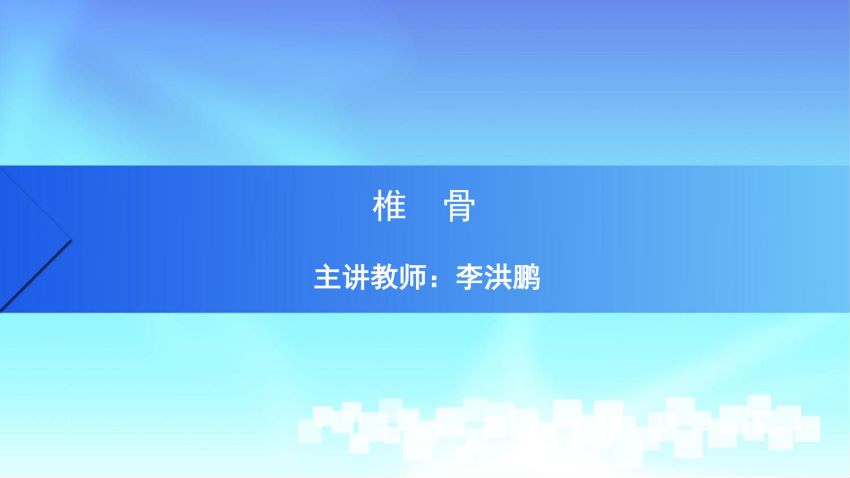 椎　骨

主讲教师：李洪鹏